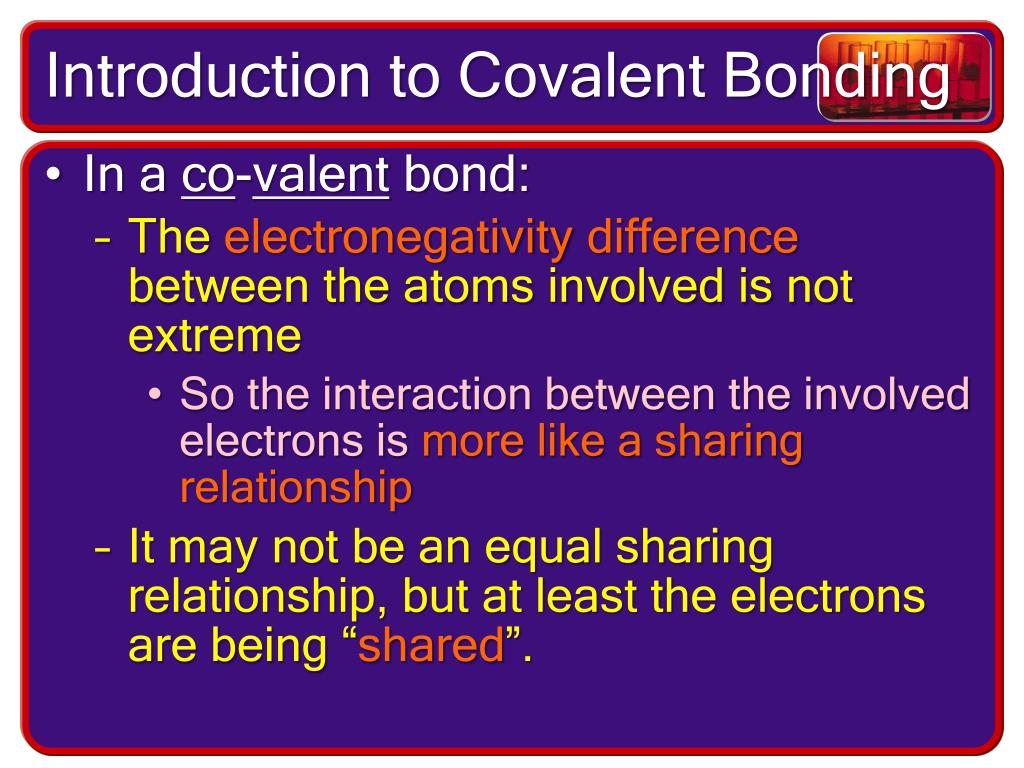 Introduction to Covalent Bonding

• In a co-valent bond:
 – The electronegativity difference between the atoms involved is not extreme
  • So the interaction between the involved electrons is more like a sharing relationship
 – It may not be an equal sharing relationship, but at least the electrons are being “shared”.